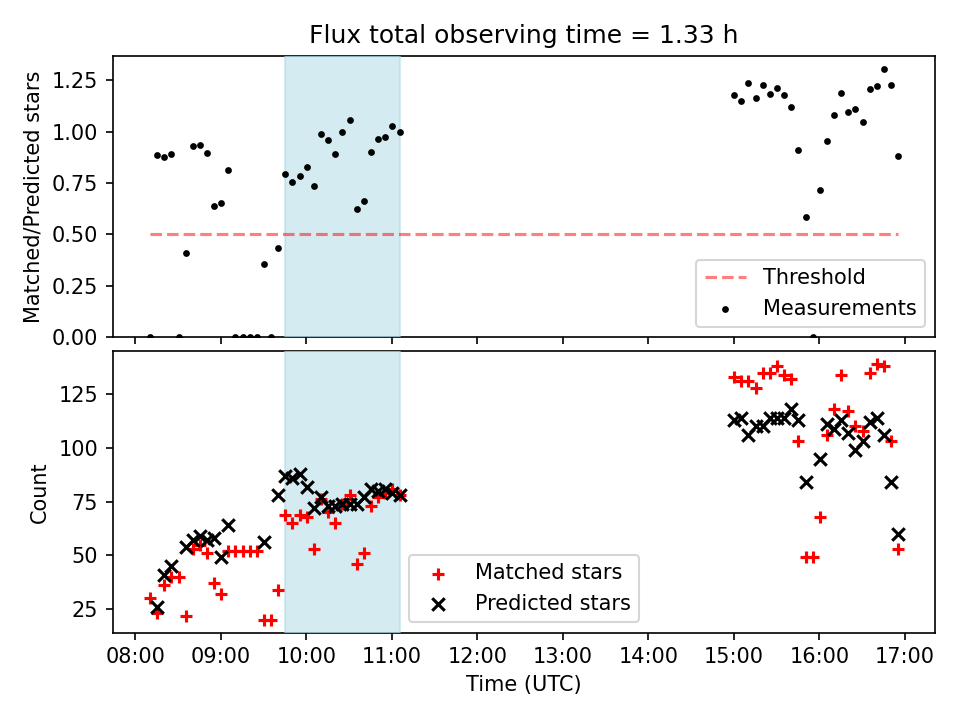 Flux total observing time = 1.33 h

Matched/Predicted stars

1.25
1.00
0.75
0.50
0.25
0.00

Threshold
Measurements

Count

125
100
75
50
25

Matched stars
Predicted stars

08:00 09:00 10:00 11:00 12:00 13:00 14:00 15:00 16:00 17:00
Time (UTC)